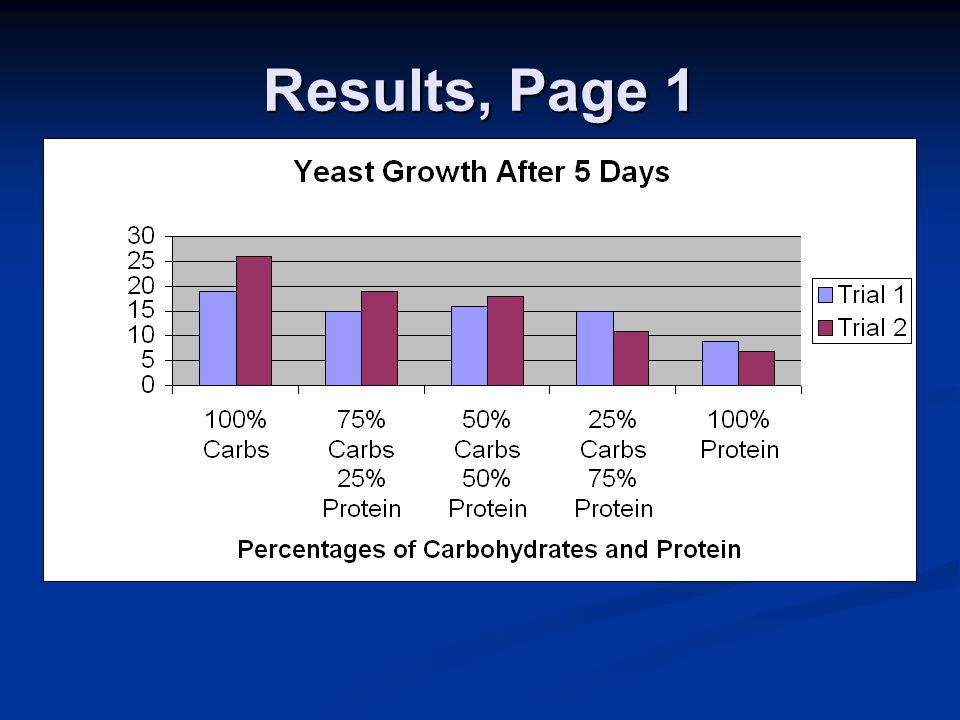 Results, Page 1

Yeast Growth After 5 Days

30
25
20
15
10
5
0

Trial 1
Trial 2

100% Carbs

75% Carbs 25% Protein

50% Carbs 50% Protein

25% Carbs 75% Protein

100% Protein

Percentages of Carbohydrates and Protein